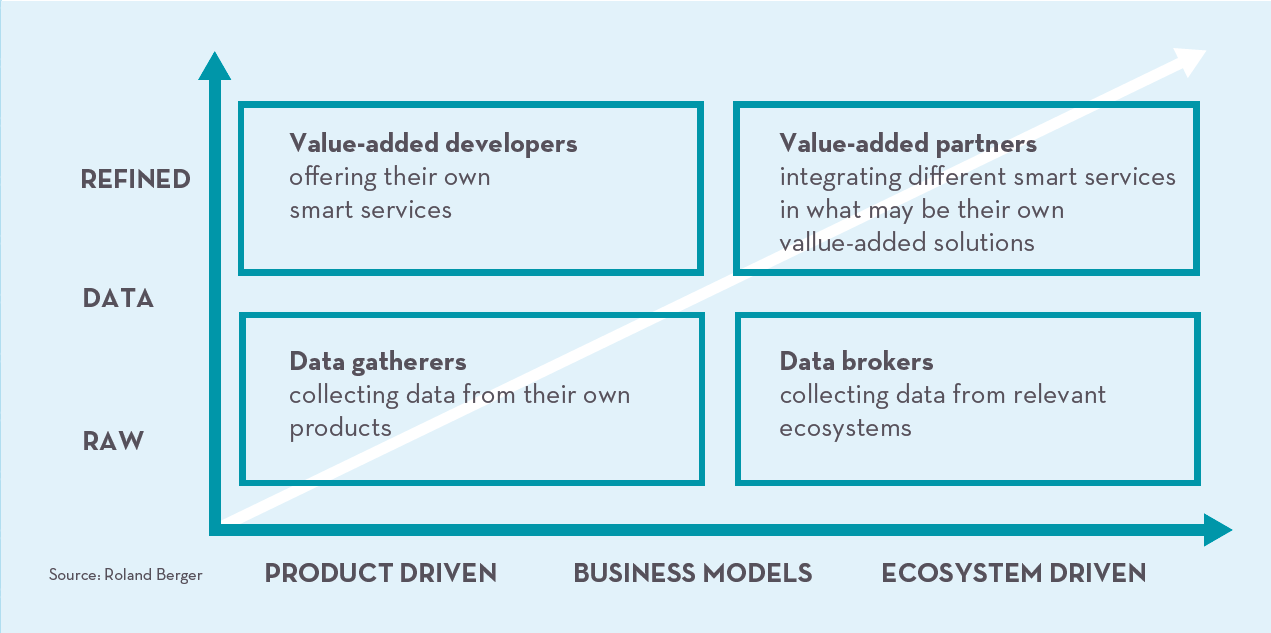 REFINED

DATA

RAW

**Value-added developers**
offering their own smart services

**Value-added partners**
integrating different smart services in what may be their own vallue-added solutions

**Data gatherers**
collecting data from their own products

**Data brokers**
collecting data from relevant ecosystems

Source: Roland Berger

PRODUCT DRIVEN

BUSINESS MODELS

ECOSYSTEM DRIVEN